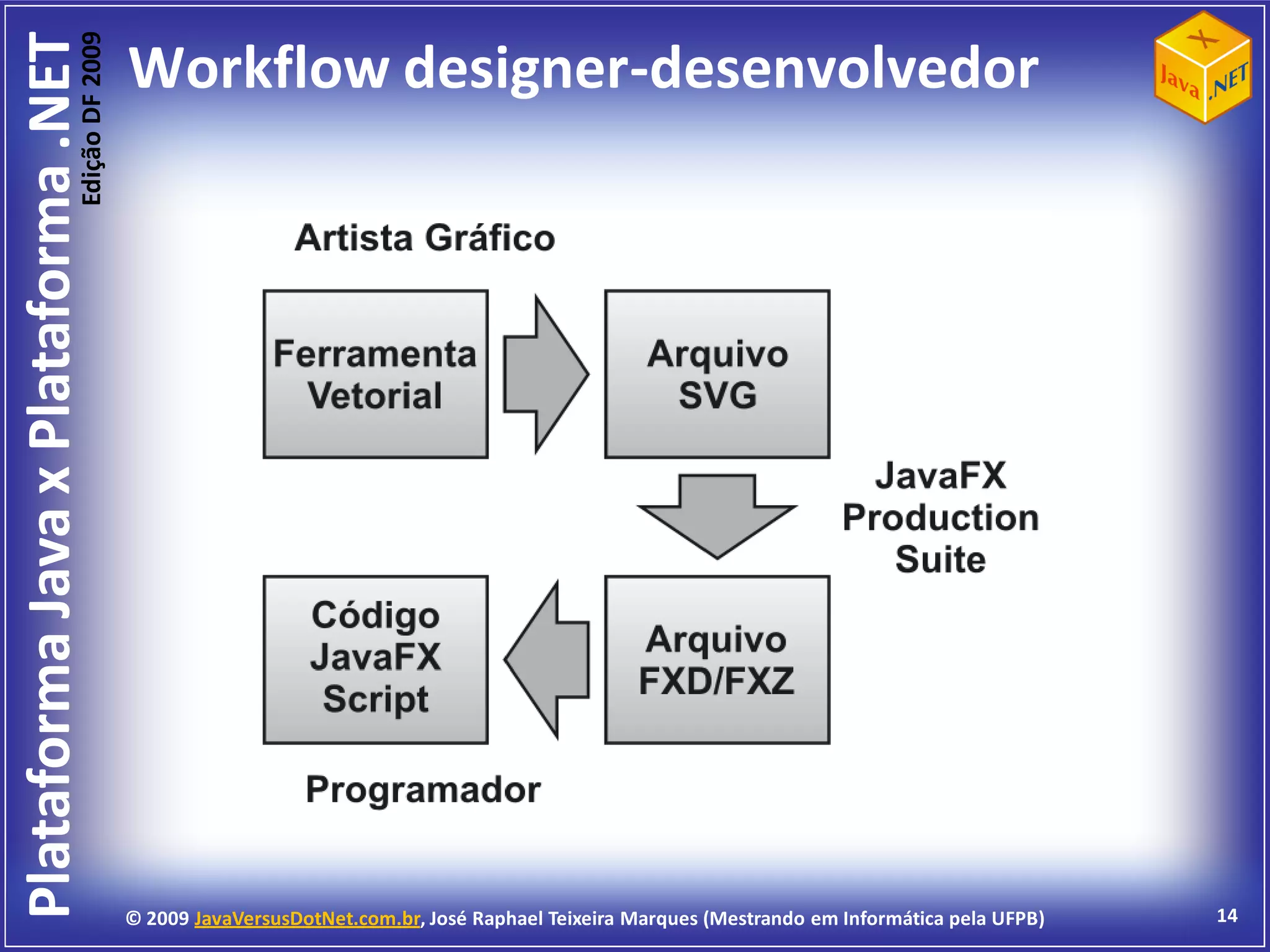 Plataforma Java x Plataforma .NET
Edição DF 2009

Workflow designer-desenvolvedor

X
Java
.NET

Artista Gráfico

Ferramenta Vetorial

Arquivo SVG

JavaFX Production Suite

Código JavaFX Script

Arquivo FXD/FXZ

Programador

© 2009 JavaVersusDotNet.com.br, José Raphael Teixeira Marques (Mestrando em Informática pela UFPB)

14